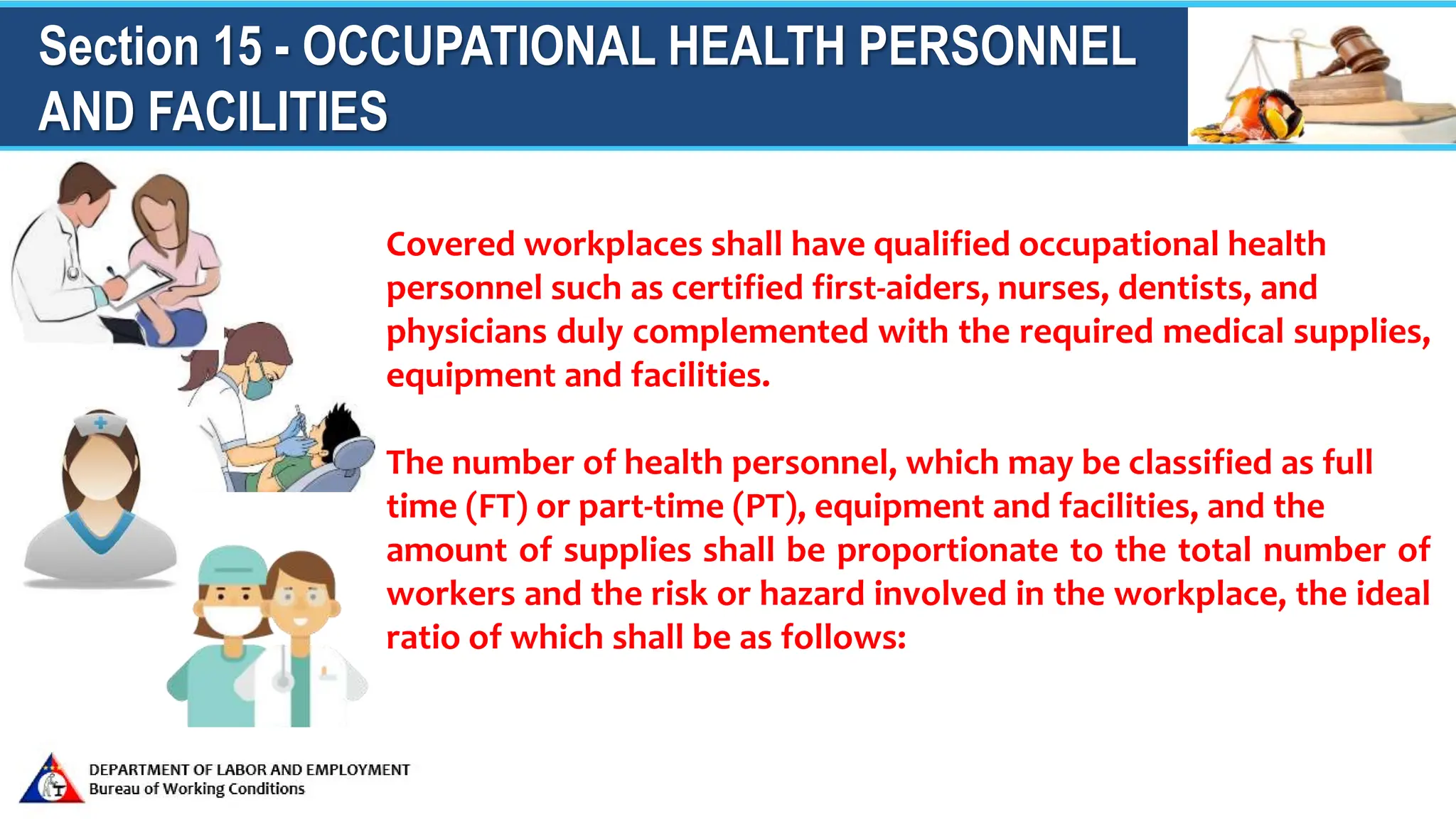 Section 15 - OCCUPATIONAL HEALTH PERSONNEL AND FACILITIES

Covered workplaces shall have qualified occupational health personnel such as certified first-aiders, nurses, dentists, and physicians duly complemented with the required medical supplies, equipment and facilities.

The number of health personnel, which may be classified as full time (FT) or part-time (PT), equipment and facilities, and the amount of supplies shall be proportionate to the total number of workers and the risk or hazard involved in the workplace, the ideal ratio of which shall be as follows:

DEPARTMENT OF LABOR AND EMPLOYMENT
Bureau of Working Conditions